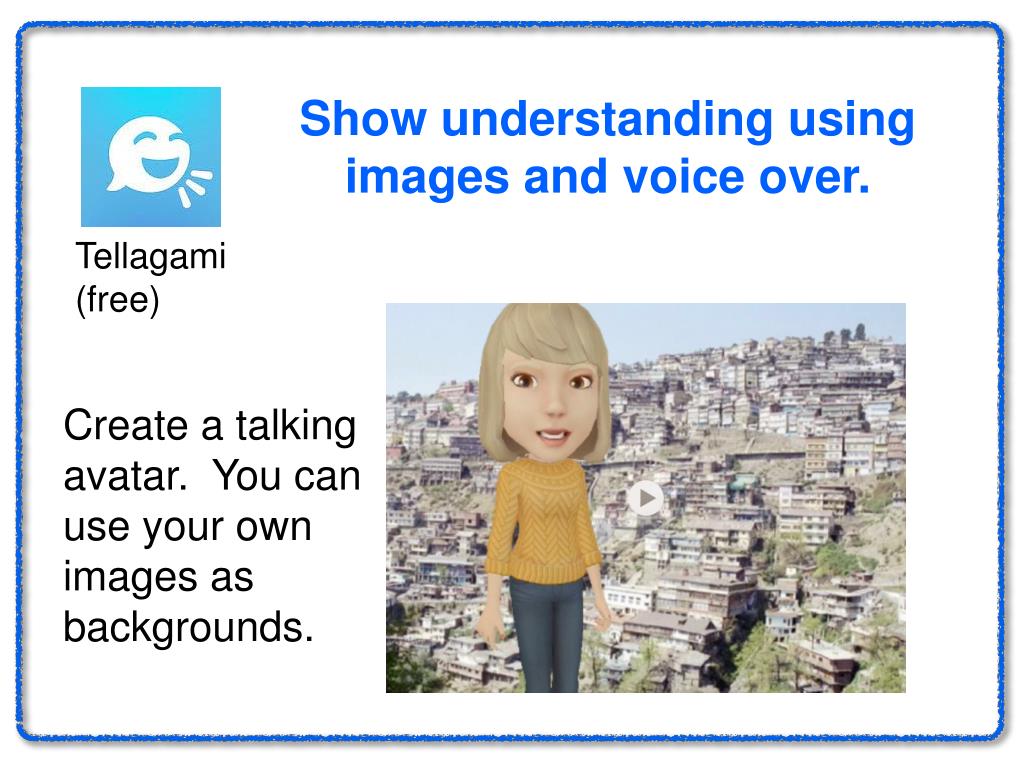 Show understanding using images and voice over.

Tellagami
(free)

Create a talking avatar. You can use your own images as backgrounds.